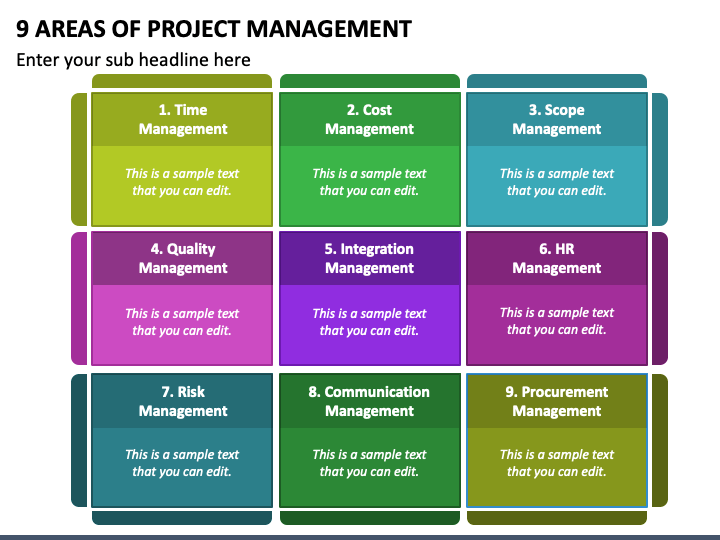 9 AREAS OF PROJECT MANAGEMENT

Enter your sub headline here

1. Time Management

This is a sample text that you can edit.

2. Cost Management

This is a sample text that you can edit.

3. Scope Management

This is a sample text that you can edit.

4. Quality Management

This is a sample text that you can edit.

5. Integration Management

This is a sample text that you can edit.

6. HR Management

This is a sample text that you can edit.

7. Risk Management

This is a sample text that you can edit.

8. Communication Management

This is a sample text that you can edit.

9. Procurement Management

This is a sample text that you can edit.